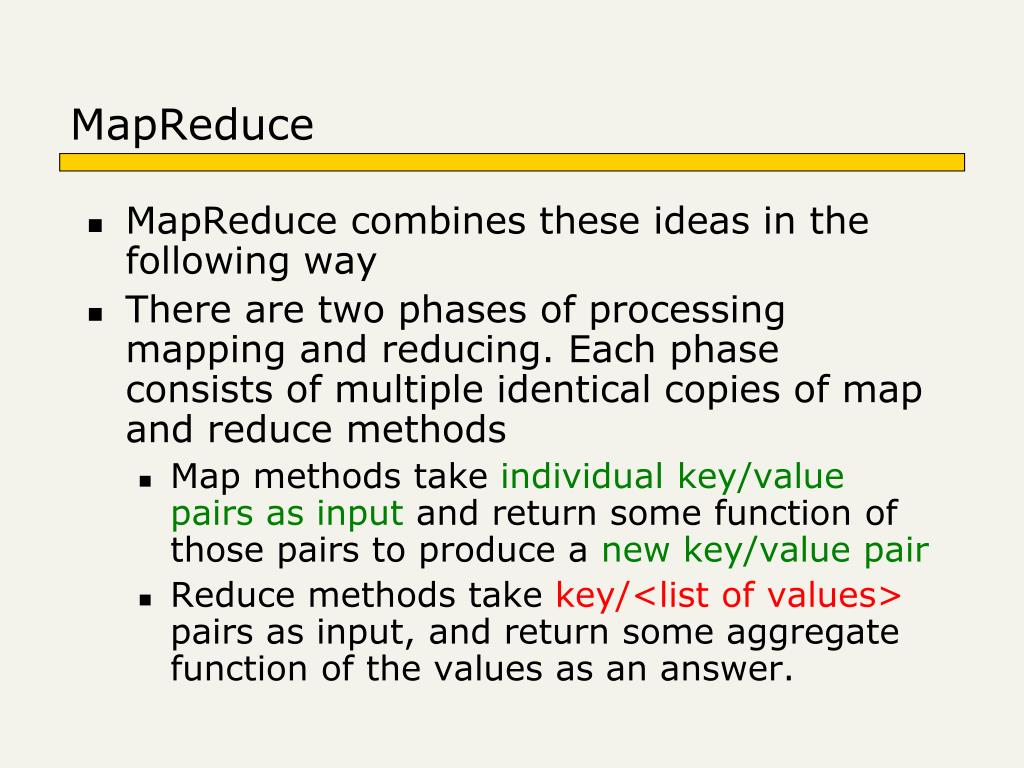 MapReduce

- MapReduce combines these ideas in the following way
- There are two phases of processing mapping and reducing. Each phase consists of multiple identical copies of map and reduce methods
  - Map methods take individual key/value pairs as input and return some function of those pairs to produce a new key/value pair
  - Reduce methods take key/<list of values> pairs as input, and return some aggregate function of the values as an answer.